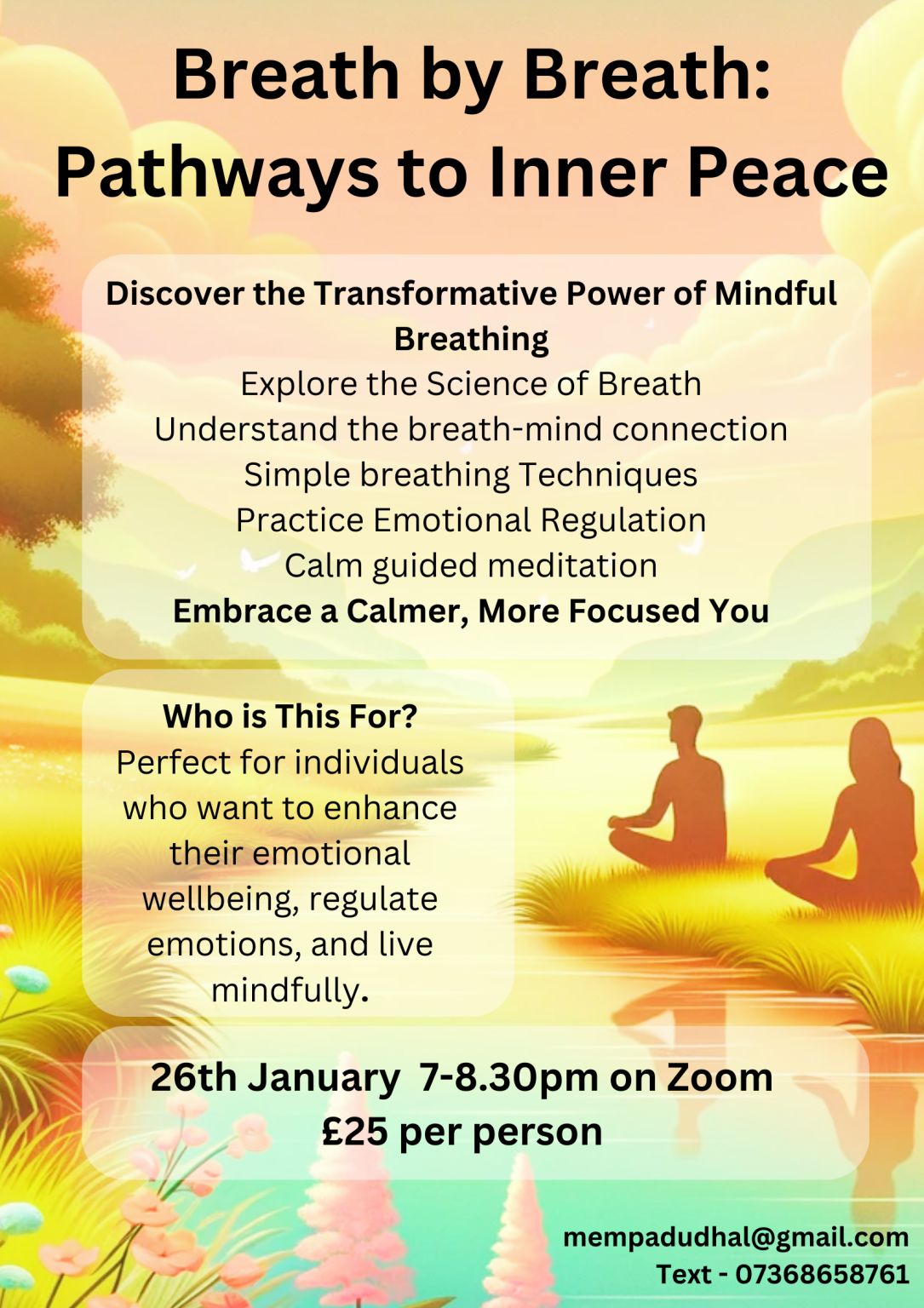 Breath by Breath: Pathways to Inner Peace

Discover the Transformative Power of Mindful Breathing
Explore the Science of Breath
Understand the breath-mind connection
Simple breathing Techniques
Practice Emotional Regulation
Calm guided meditation
Embrace a Calmer, More Focused You

Who is This For?
Perfect for individuals who want to enhance their emotional wellbeing, regulate emotions, and live mindfully.

26th January 7-8.30pm on Zoom
£25 per person

mempadudhal@gmail.com
Text - 07368658761